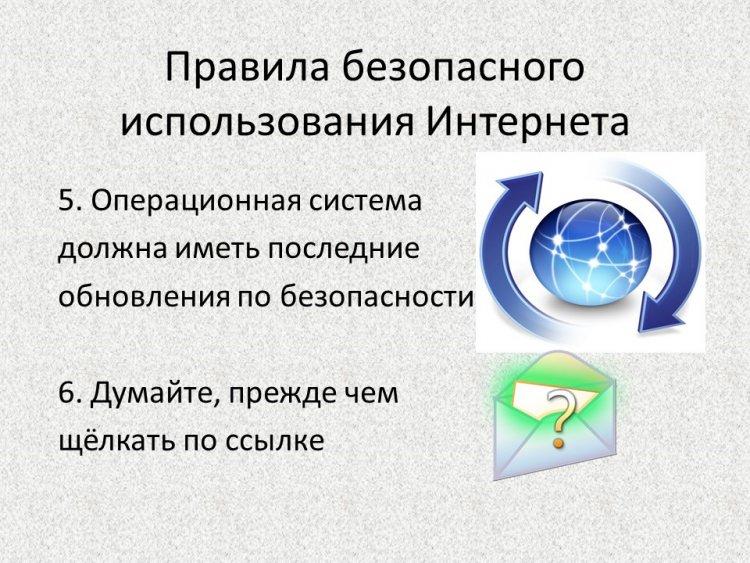 Правила безопасного использования Интернета

5. Операционная система должна иметь последние обновления по безопасности

6. Думайте, прежде чем щёлкать по ссылке

?